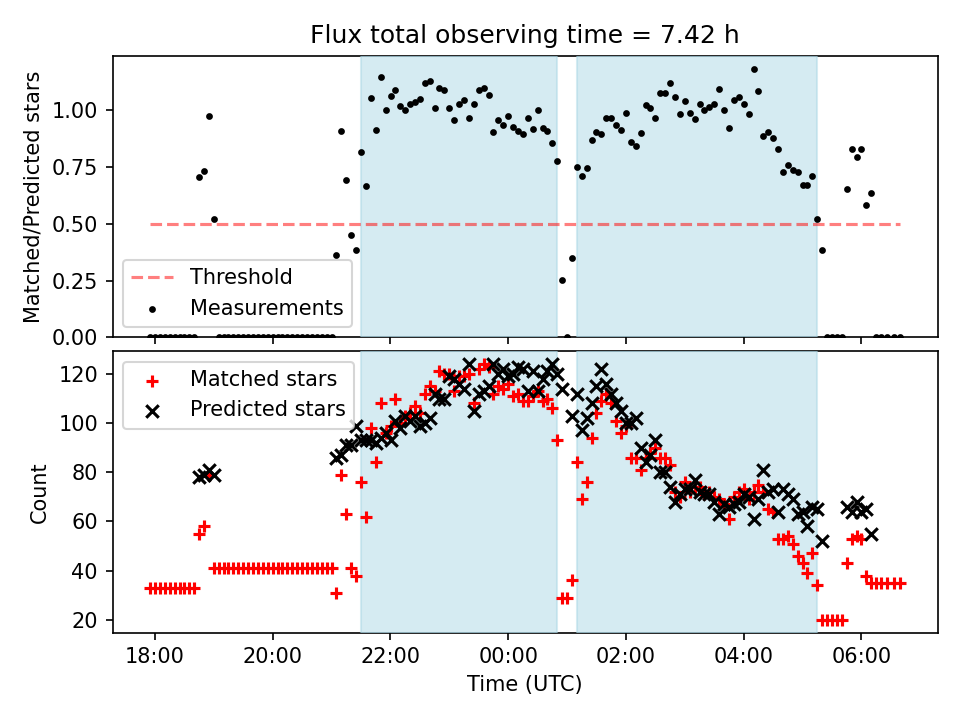 Flux total observing time = 7.42 h

Matched/Predicted stars

1.00
0.75
0.50
0.25
0.00

Threshold
Measurements

Count

120
100
80
60
40
20

Matched stars
Predicted stars

18:00
20:00
22:00
00:00
02:00
04:00
06:00

Time (UTC)